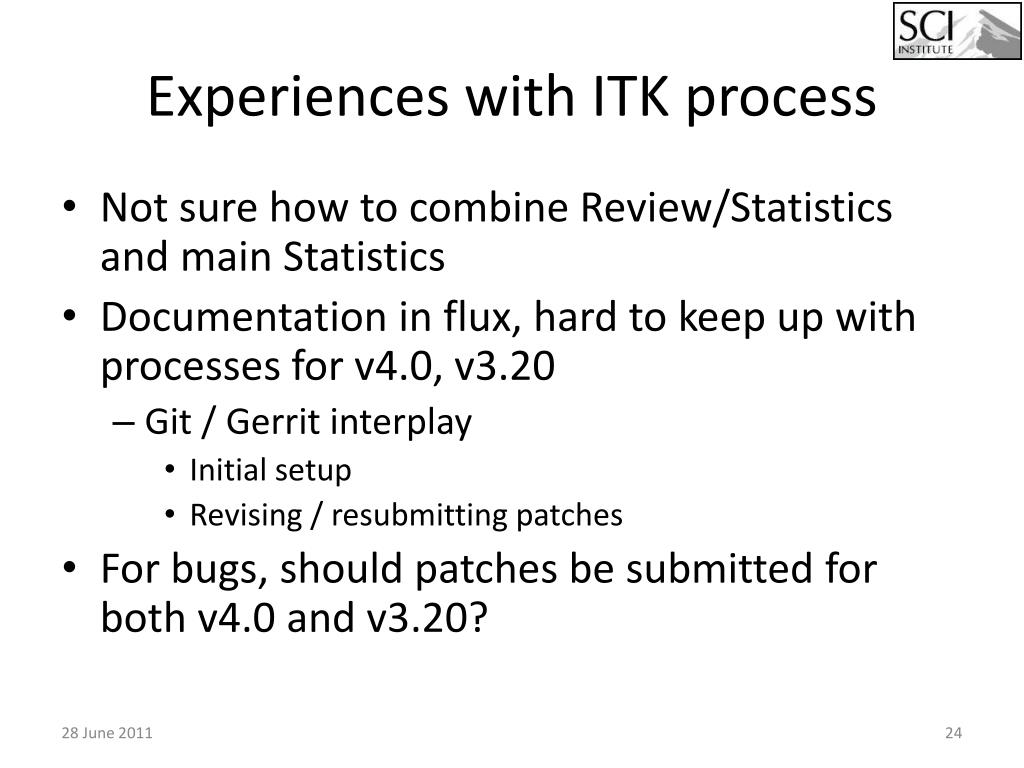 SCI INSTITUTE

Experiences with ITK process

• Not sure how to combine Review/Statistics and main Statistics
• Documentation in flux, hard to keep up with processes for v4.0, v3.20
– Git / Gerrit interplay
• Initial setup
• Revising / resubmitting patches
• For bugs, should patches be submitted for both v4.0 and v3.20?

28 June 2011

24